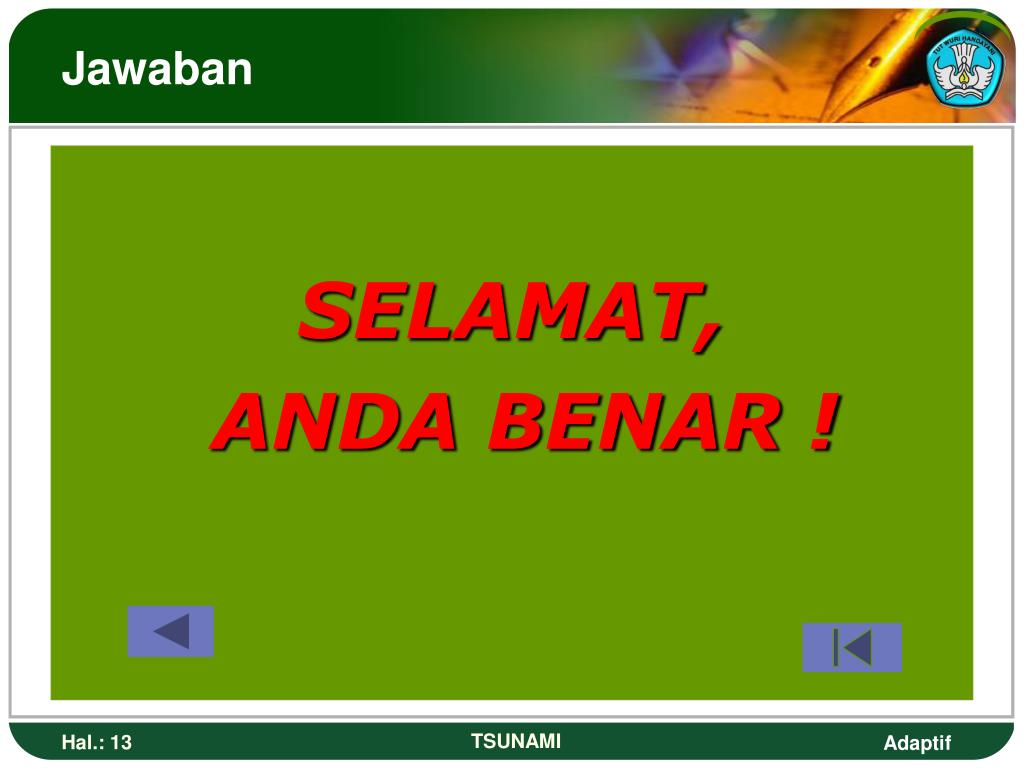 Jawaban

TUT WURI HANDAYANI

SELAMAT,
ANDA BENAR !

Hal.: 13

TSUNAMI

Adaptif